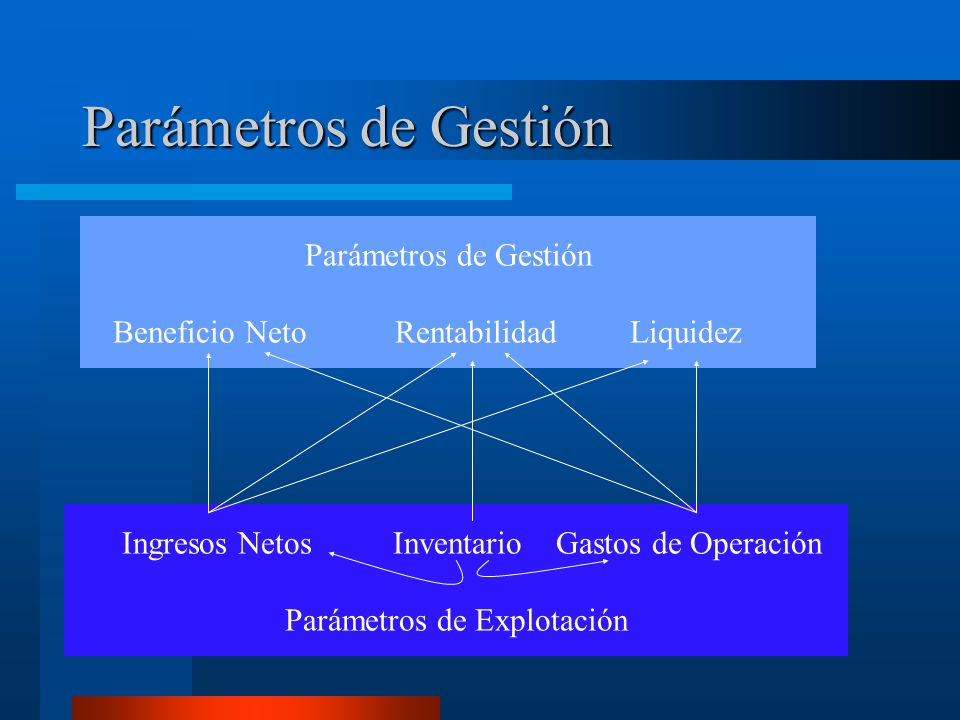 Parámetros de Gestión

Parámetros de Gestión

Beneficio Neto Rentabilidad Liquidez

Ingresos Netos Inventario Gastos de Operación

Parámetros de Explotación